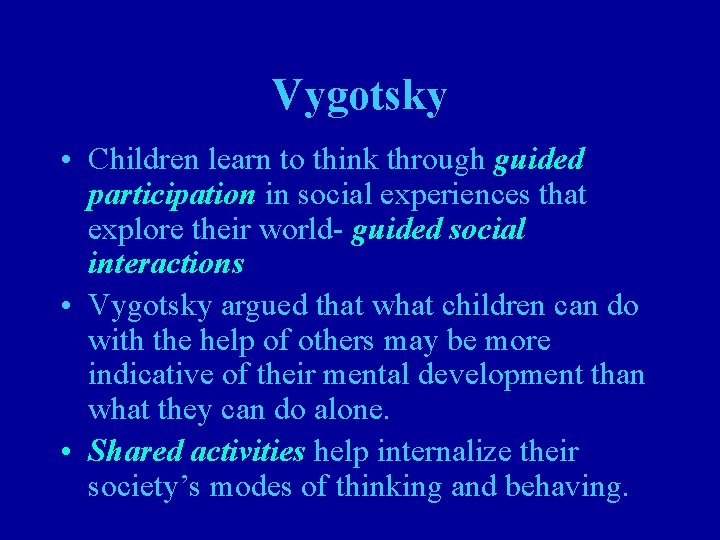 Vygotsky

• Children learn to think through guided participation in social experiences that explore their world- guided social interactions

• Vygotsky argued that what children can do with the help of others may be more indicative of their mental development than what they can do alone.

• Shared activities help internalize their society's modes of thinking and behaving.